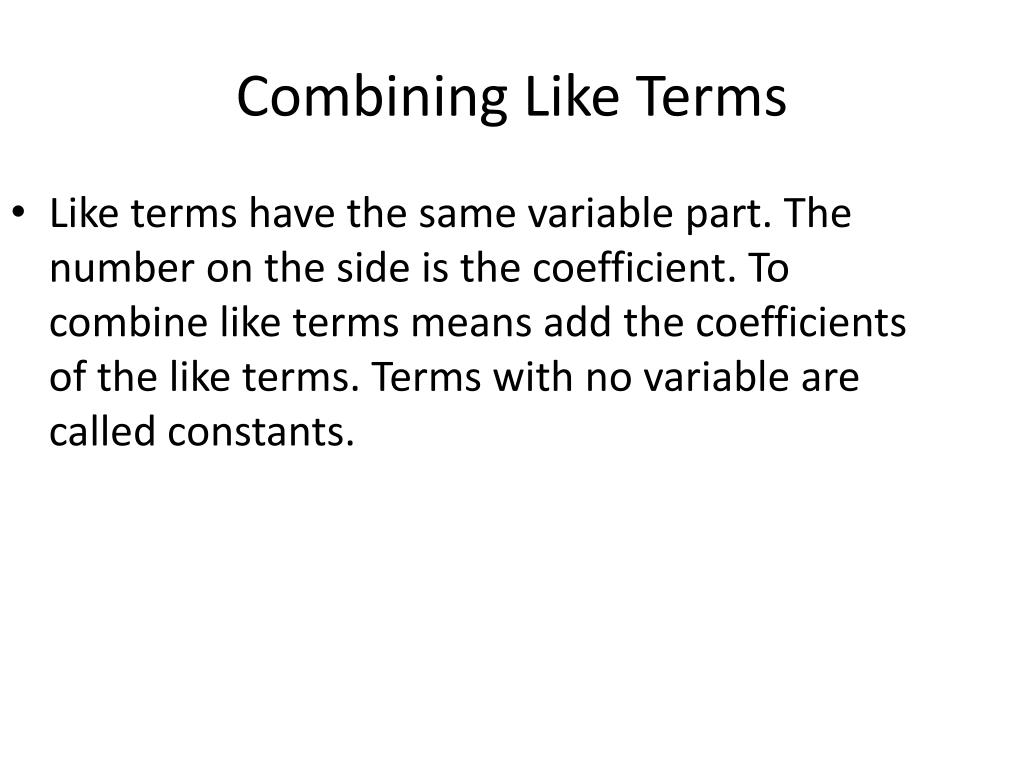 Combining Like Terms

• Like terms have the same variable part. The number on the side is the coefficient. To combine like terms means add the coefficients of the like terms. Terms with no variable are called constants.